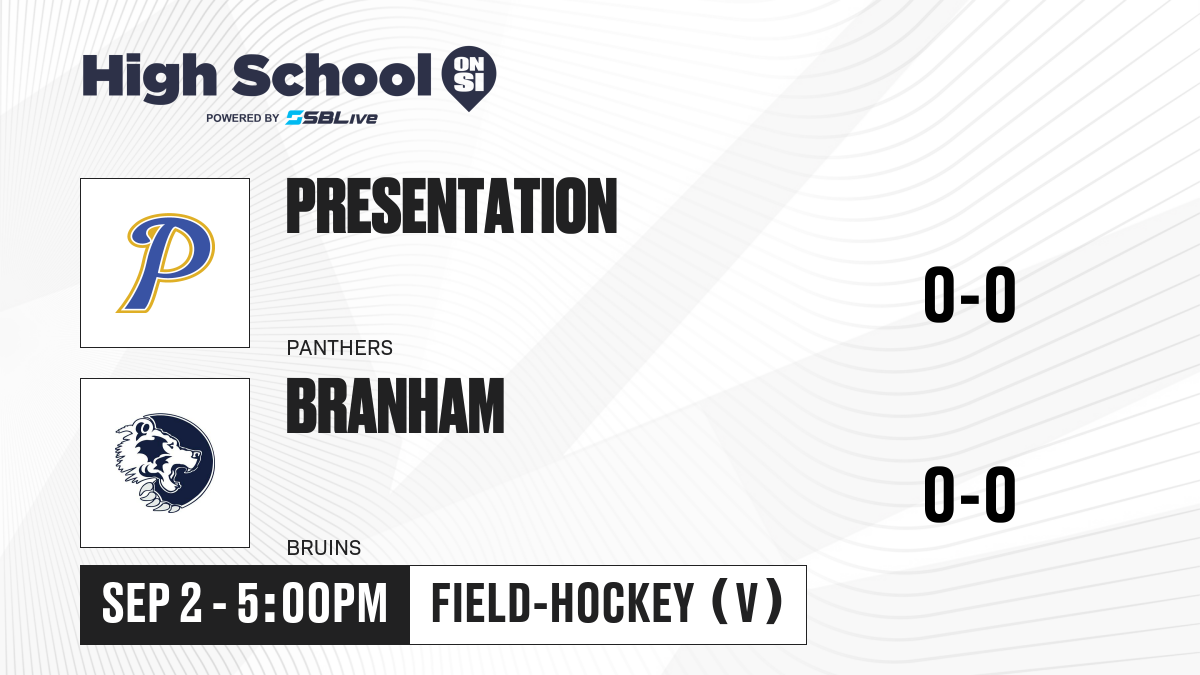 High School ON SI
POWERED BY SBLive

P

PRESENTATION

PANTHERS

0-0

BRANHAM

BRUINS

0-0

SEP 2 - 5:00PM

FIELD-HOCKEY (V)